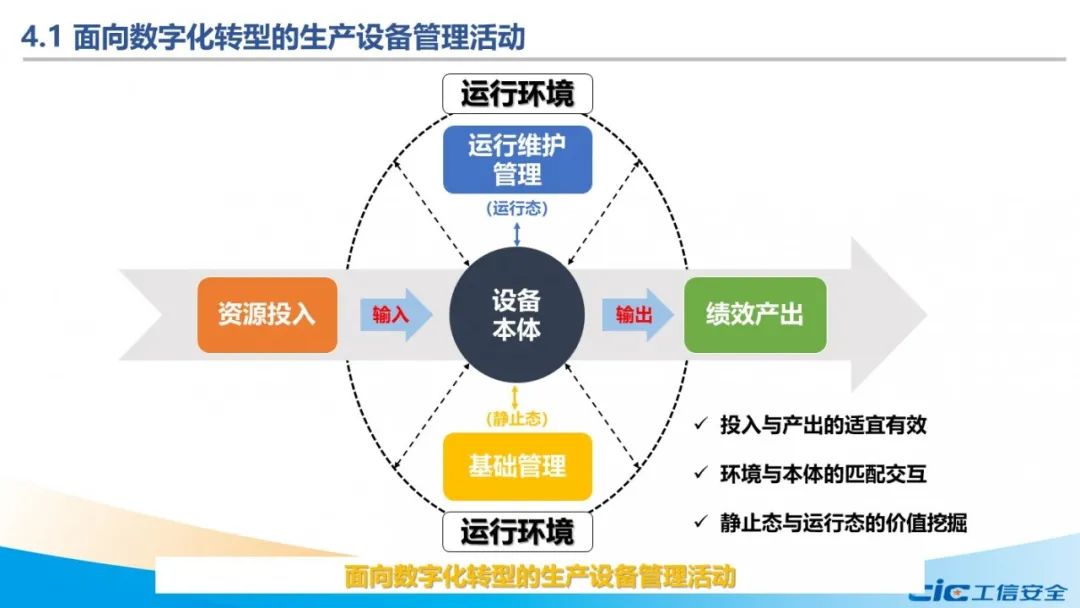 4.1 面向数字化转型的生产设备管理活动

运行环境

运行维护管理

(运行态)

资源投入

输入

设备本体

输出

绩效产出

(静止态)

基础管理

运行环境

✓ 投入与产出的适宜有效

✓ 环境与本体的匹配交互

✓ 静止态与运行态的价值挖掘

面向数字化转型的生产设备管理活动

CIC 工信安全